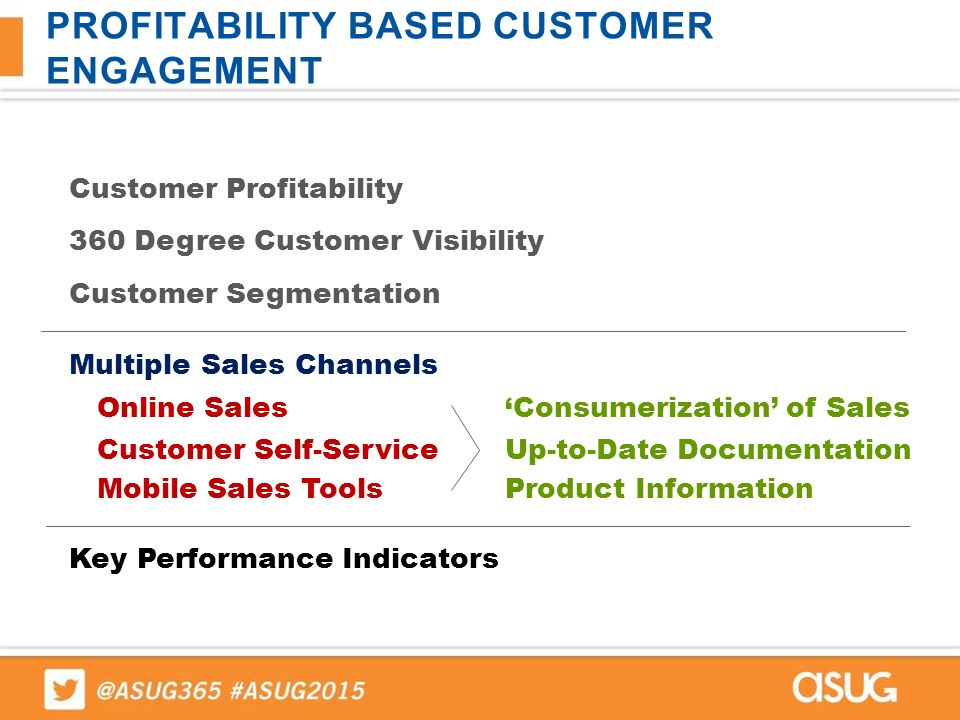 PROFITABILITY BASED CUSTOMER ENGAGEMENT

Customer Profitability

360 Degree Customer Visibility

Customer Segmentation

Multiple Sales Channels

Online Sales
Customer Self-Service
Mobile Sales Tools

‘Consumerization’ of Sales
Up-to-Date Documentation
Product Information

Key Performance Indicators

@ASUG365 #ASUG2015

ASUG